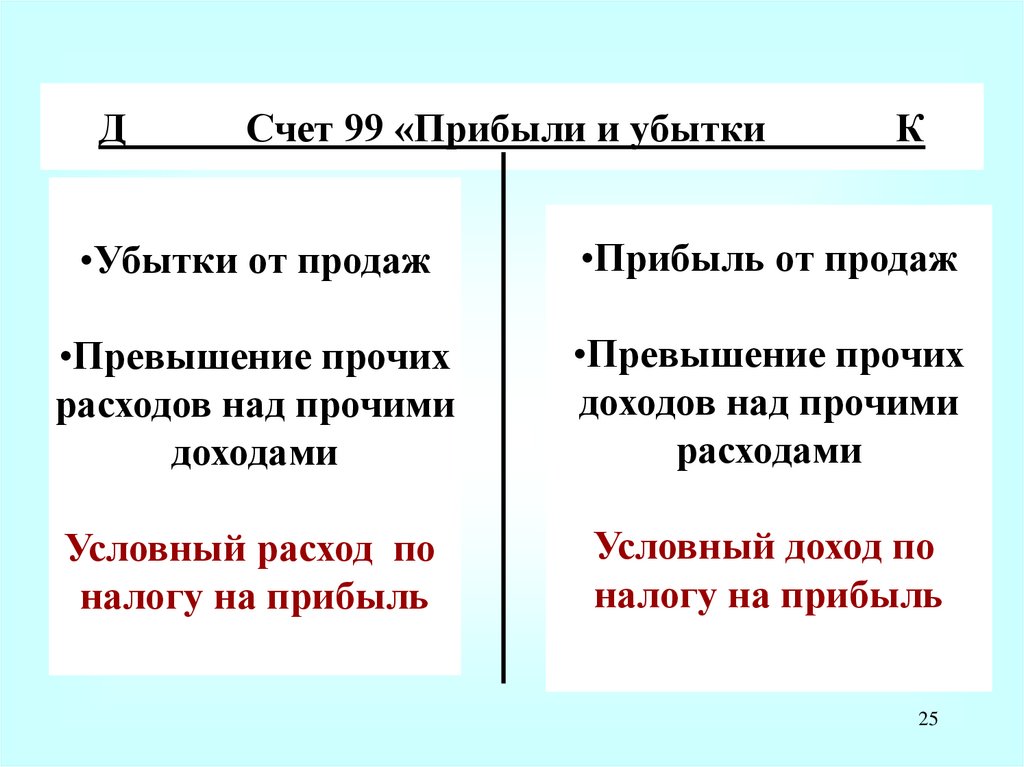 Д Счет 99 «Прибыли и убытки К

•Убытки от продаж

•Превышение прочих расходов над прочими доходами

Условный расход по налогу на прибыль

•Прибыль от продаж

•Превышение прочих доходов над прочими расходами

Условный доход по налогу на прибыль

25